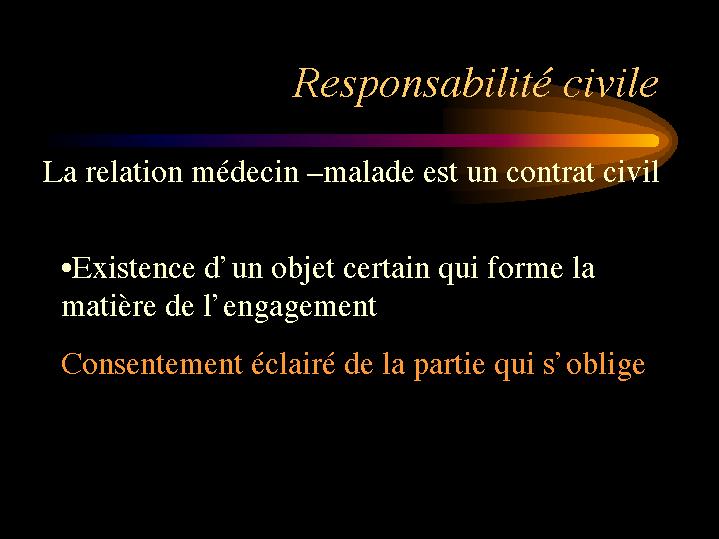 Responsabilité civile

La relation médecin –malade est un contrat civil

•Existence d’un objet certain qui forme la matière de l’engagement

Consentement éclairé de la partie qui s’oblige